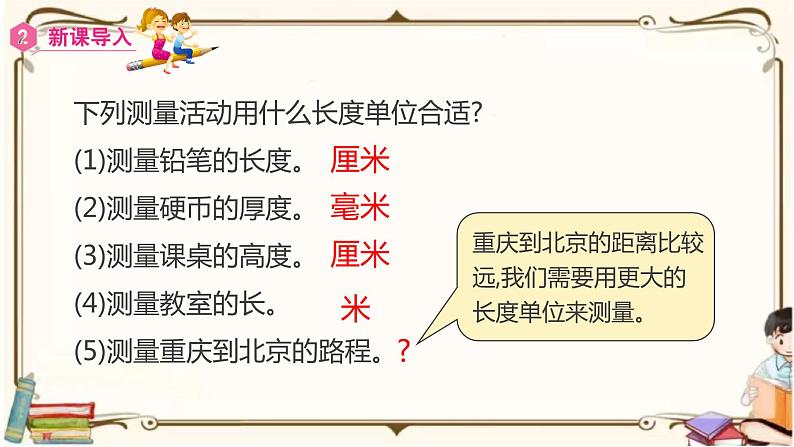 2 新课导入

下列测量活动用什么长度单位合适?

(1)测量铅笔的长度。 厘米

(2)测量硬币的厚度。 毫米

(3)测量课桌的高度。 厘米

(4)测量教室的长。 米

(5)测量重庆到北京的路程。?

重庆到北京的距离比较远,我们需要用更大的长度单位来测量。